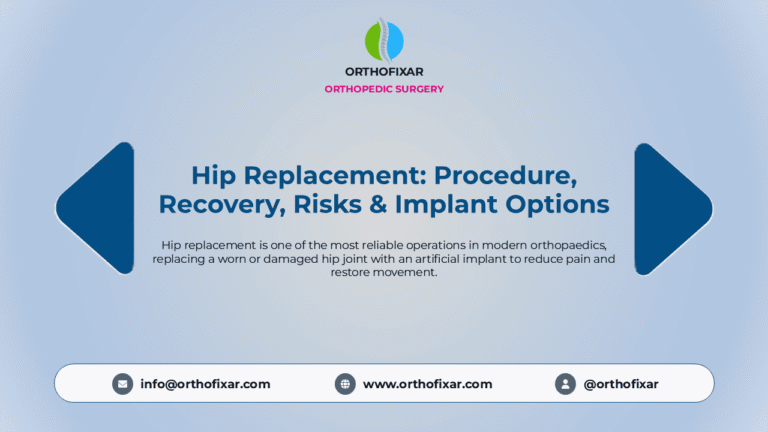 ORTHOFIXAR
ORTHOPEDIC SURGERY

Hip Replacement: Procedure, Recovery, Risks & Implant Options

Hip replacement is one of the most reliable operations in modern orthopaedics, replacing a worn or damaged hip joint with an artificial implant to reduce pain and restore movement.

info@orthofixar.com
www.orthofixar.com
@orthofixar